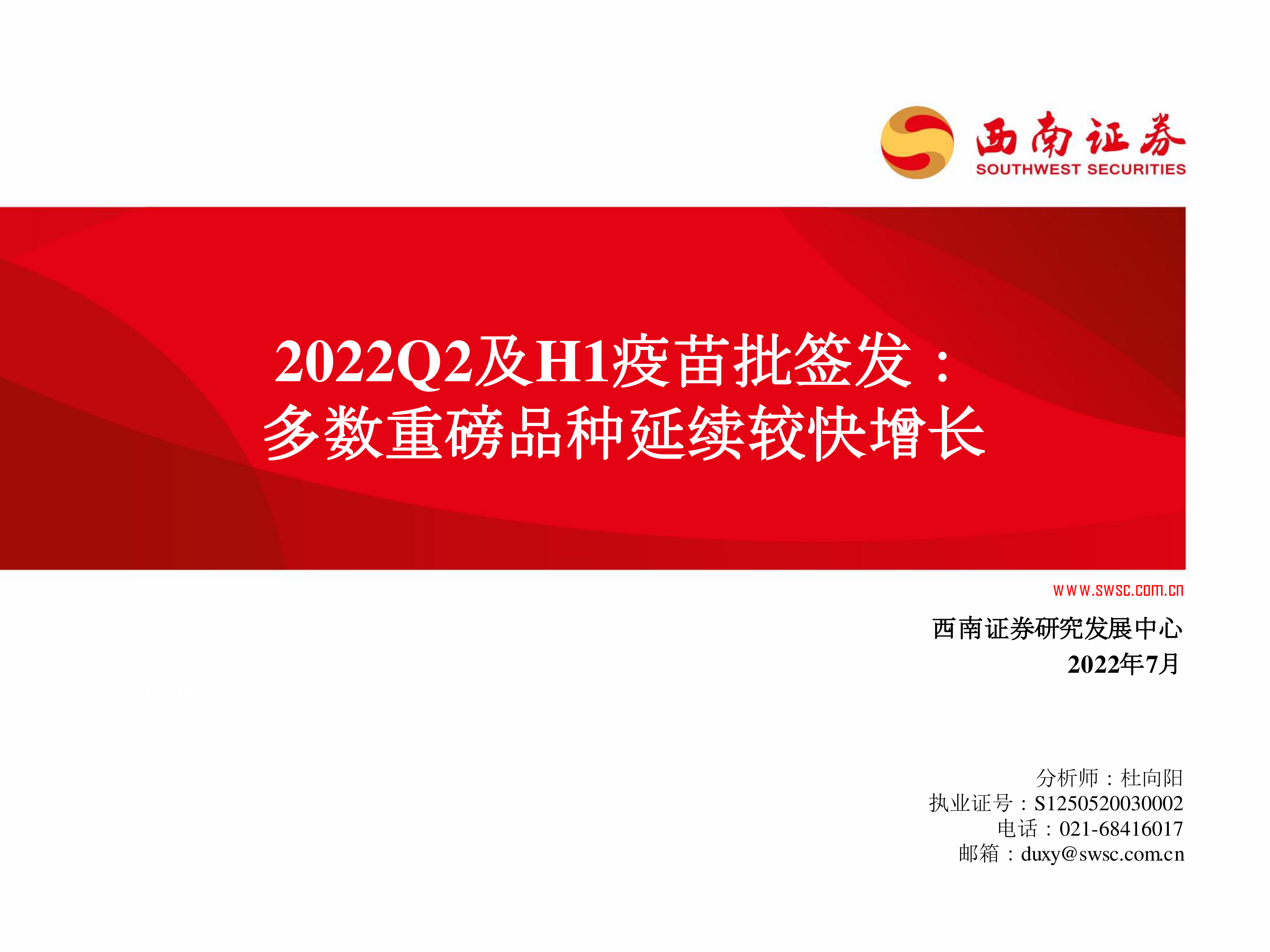 西南证券
SOUTHWEST SECURITIES

2022Q2及H1疫苗批签发：
多数重磅品种延续较快增长

www.swsc.com.cn

西南证券研究发展中心
2022年7月

分析师：杜向阳
执业证号：S1250520030002
电话：021-68416017
邮箱：duxy@swsc.com.cn